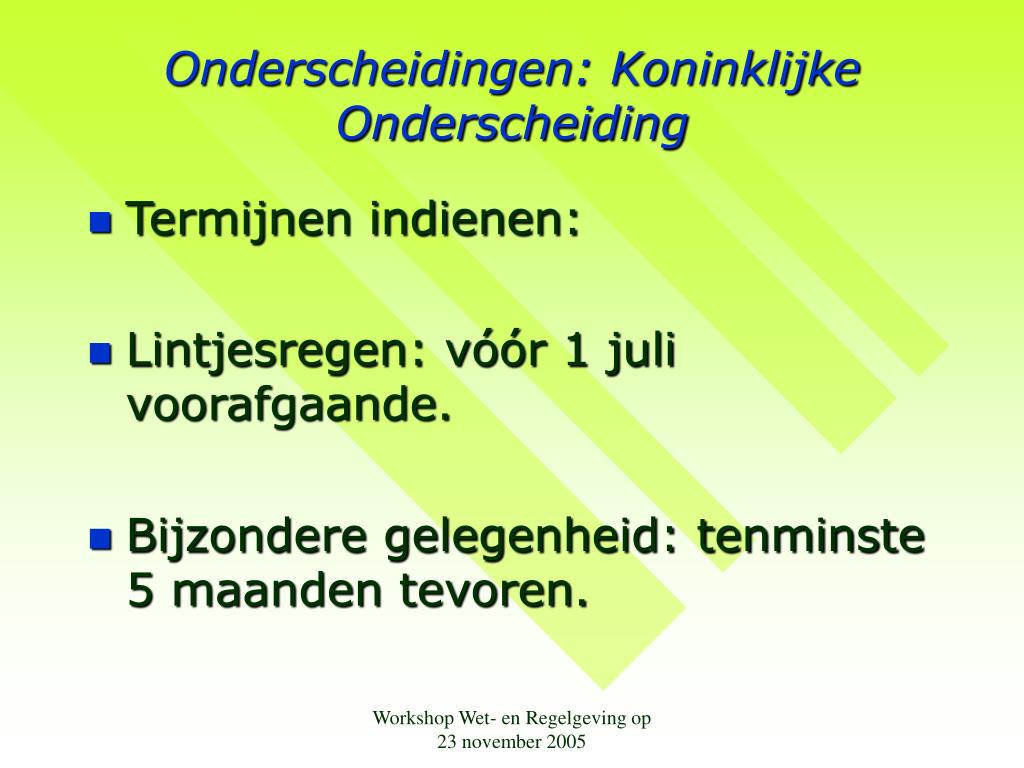 Onderscheidingen: Koninklijke Onderscheiding

- Termijnen indienen:

- Lintjesregen: vóór 1 juli voorafgaande.

- Bijzondere gelegenheid: tenminste 5 maanden tevoren.

Workshop Wet- en Regelgeving op
23 november 2005